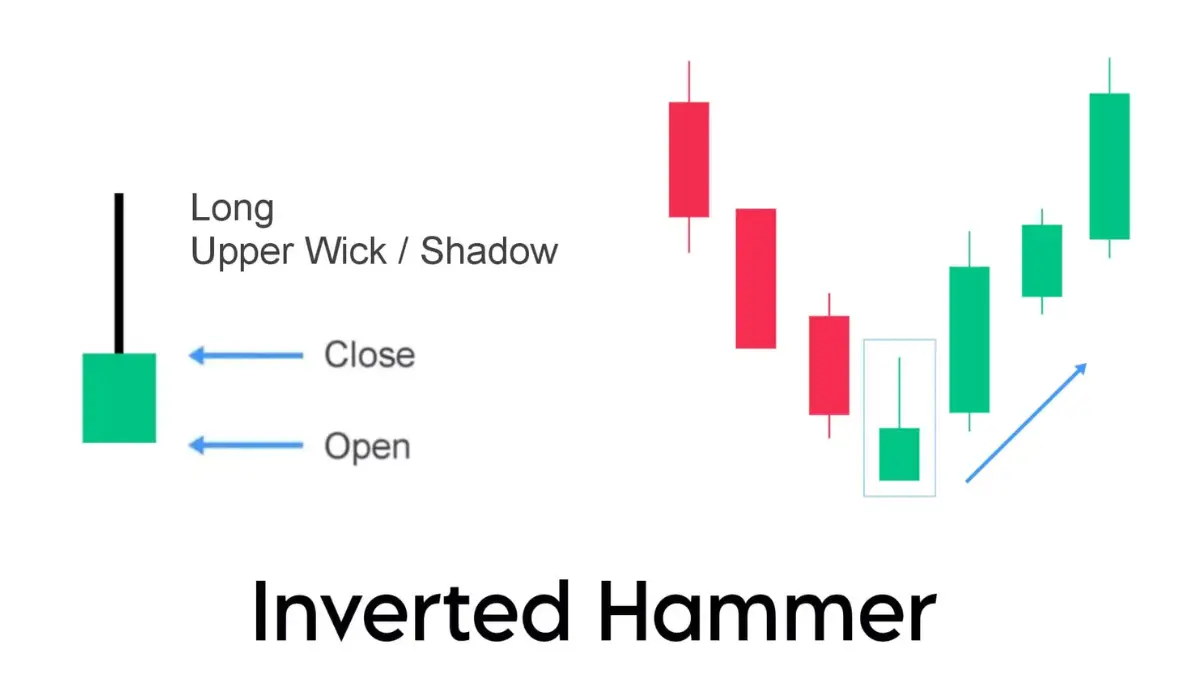 Long
Upper Wick / Shadow

Close

Open

Inverted Hammer